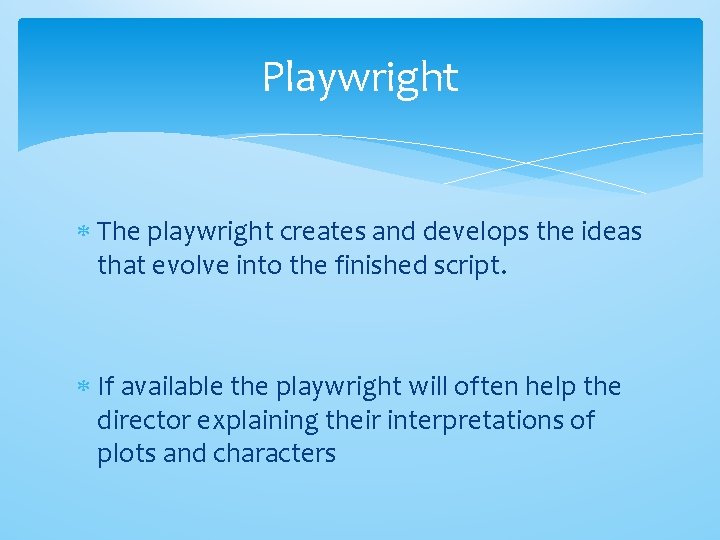 Playwright

* The playwright creates and develops the ideas that evolve into the finished script.

* If available the playwright will often help the director explaining their interpretations of plots and characters